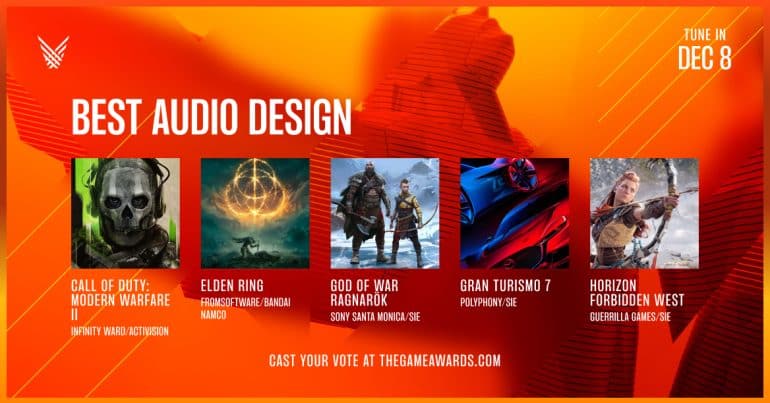 TUNE IN
DEC 8

BEST AUDIO DESIGN

CALL OF DUTY: MODERN WARFARE II
INFINITY WARD/ACTIVISION

ELDEN RING
FROMSOFTWARE/BANDAI NAMCO

GOD OF WAR RAGNARÖK
SONY SANTA MONICA/SIE

GRAN TURISMO 7
POLYPHONY/SIE

HORIZON FORBIDDEN WEST
GUERRILLA GAMES/SIE

CAST YOUR VOTE AT THEGAMEAWARDS.COM